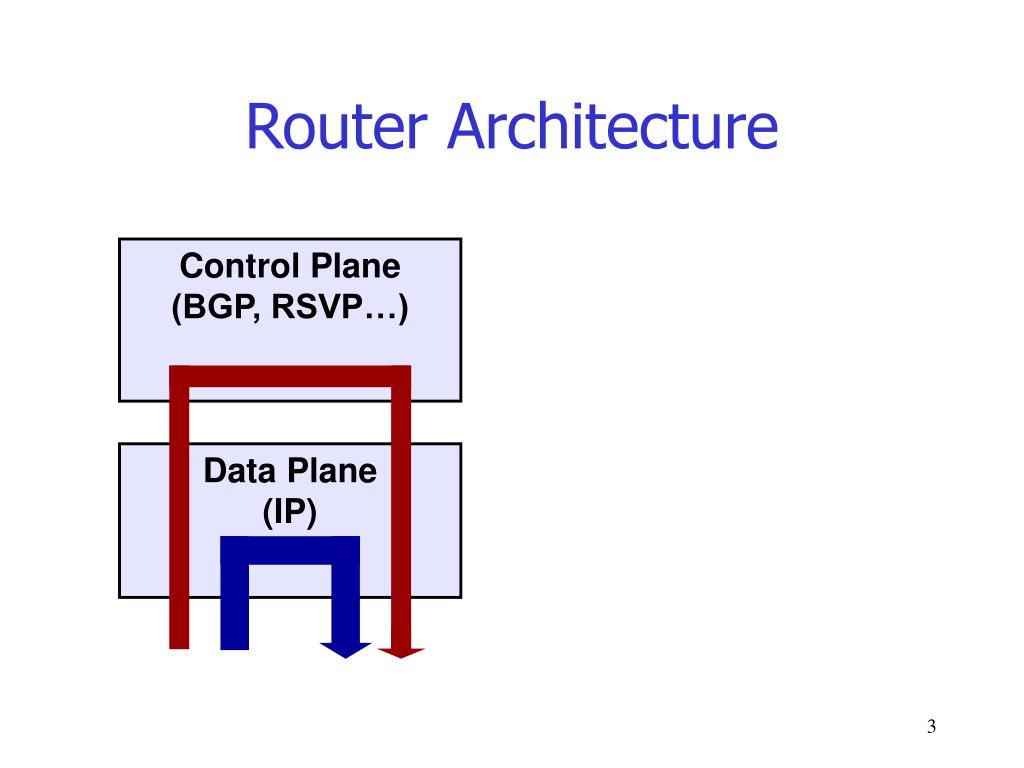 Router Architecture

Control Plane
(BGP, RSVP…)

Data Plane
(IP)

3